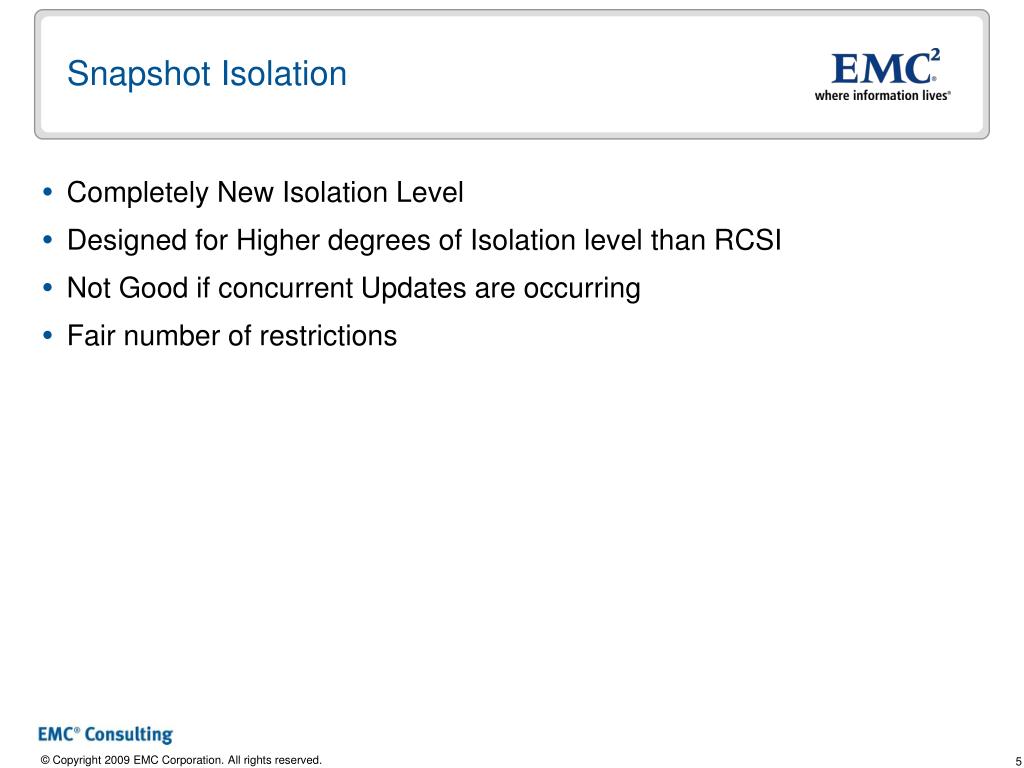 Snapshot Isolation

EMC$^2$
where information lives®

• Completely New Isolation Level
• Designed for Higher degrees of Isolation level than RCSI
• Not Good if concurrent Updates are occurring
• Fair number of restrictions

EMC® Consulting

© Copyright 2009 EMC Corporation. All rights reserved.

5